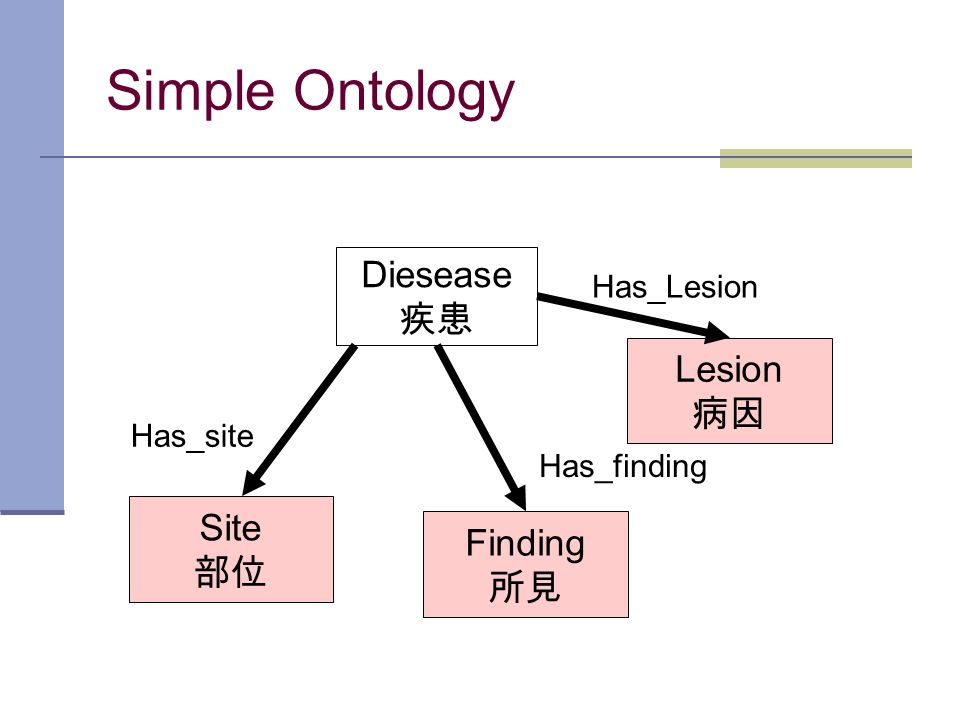 Simple Ontology

Diesease
疾患

Has_Lesion

Lesion
病因

Has_site

Has_finding

Site
部位

Finding
所見